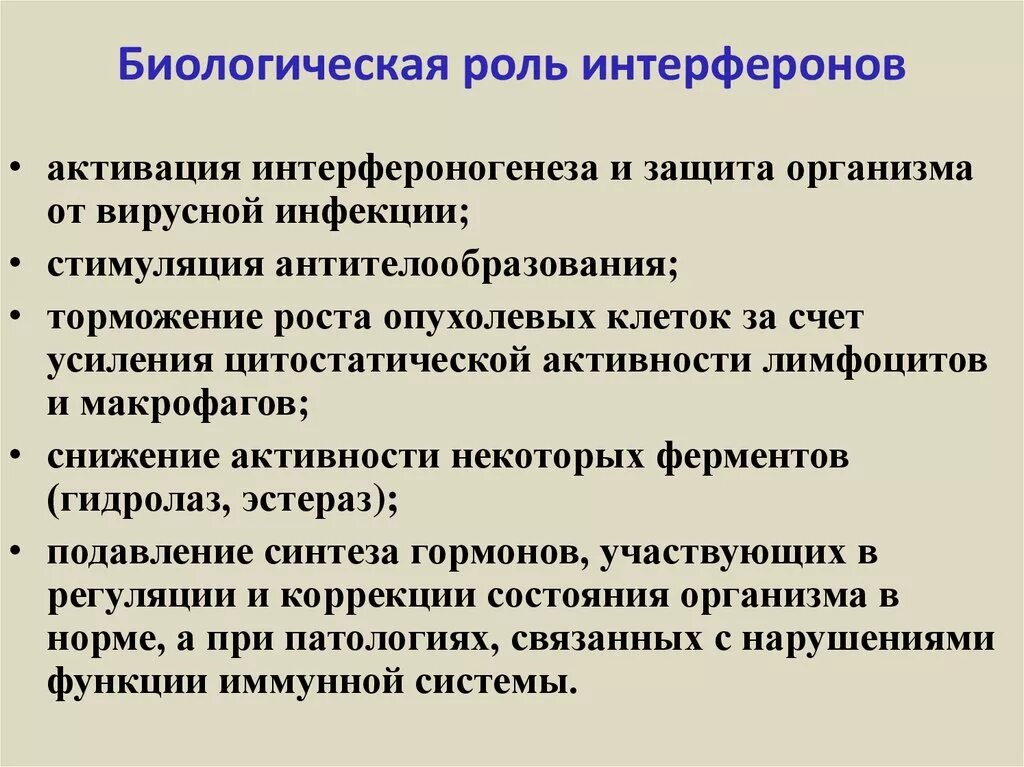 Биологическая роль интерферонов

• активация интерфероногенеза и защита организма от вирусной инфекции;
• стимуляция антителообразования;
• торможение роста опухолевых клеток за счет усиления цитостатической активности лимфоцитов и макрофагов;
• снижение активности некоторых ферментов (гидролаз, эстераз);
• подавление синтеза гормонов, участвующих в регуляции и коррекции состояния организма в норме, а при патологиях, связанных с нарушениями функции иммунной системы.